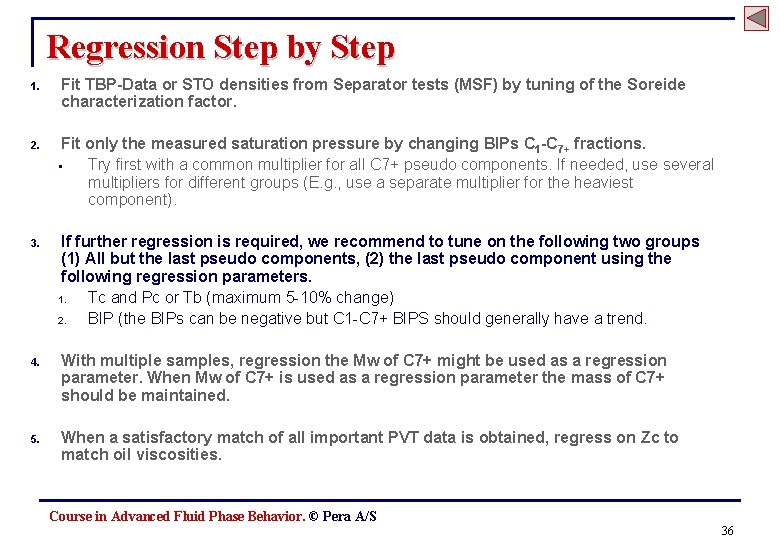 Regression Step by Step

1. Fit TBP-Data or STO densities from Separator tests (MSF) by tuning of the Soreide characterization factor.

2. Fit only the measured saturation pressure by changing BIPs $C_1$-$C_{7+}$ fractions.
▪ Try first with a common multiplier for all C7+ pseudo components. If needed, use several multipliers for different groups (E.g., use a separate multiplier for the heaviest component).

3. If further regression is required, we recommend to tune on the following two groups (1) All but the last pseudo components, (2) the last pseudo component using the following regression parameters.
1. Tc and Pc or Tb (maximum 5-10% change)
2. BIP (the BIPs can be negative but C1-C7+ BIPS should generally have a trend.

4. With multiple samples, regression the Mw of C7+ might be used as a regression parameter. When Mw of C7+ is used as a regression parameter the mass of C7+ should be maintained.

5. When a satisfactory match of all important PVT data is obtained, regress on Zc to match oil viscosities.

Course in Advanced Fluid Phase Behavior. © Pera A/S

36